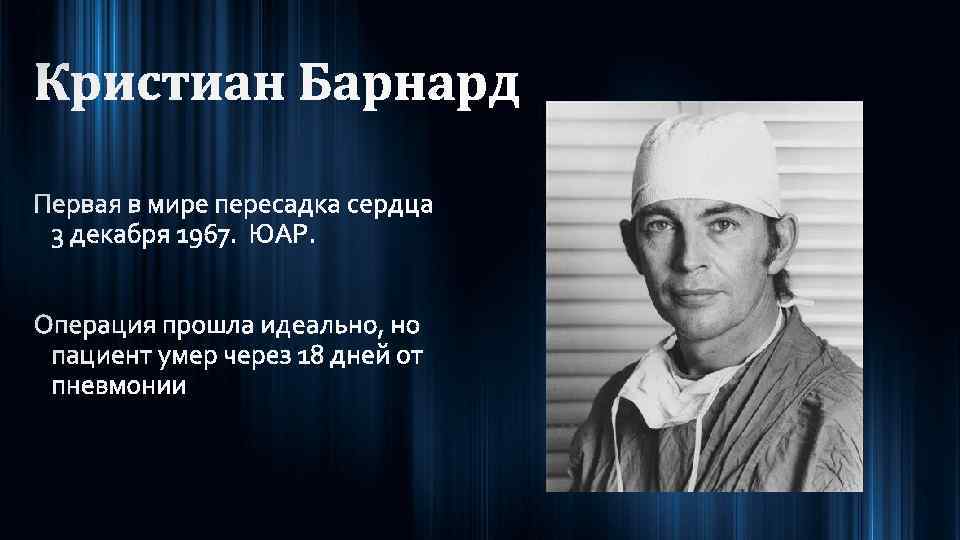 Кристиан Барнард

Первая в мире пересадка сердца 3 декабря 1967. ЮАР.

Операция прошла идеально, но пациент умер через 18 дней от пневмонии